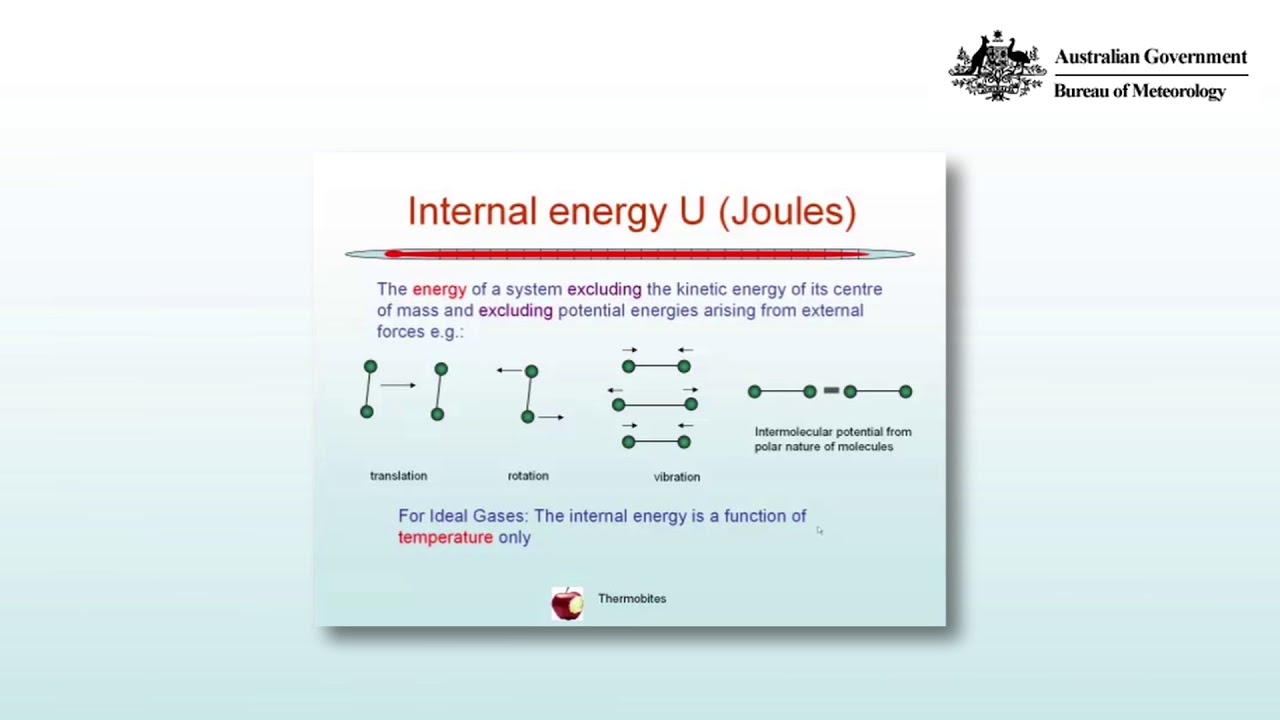 Australian Government
Bureau of Meteorology

Internal energy U (Joules)

The energy of a system excluding the kinetic energy of its centre of mass and excluding potential energies arising from external forces e.g.:

translation

rotation

vibration

Intermolecular potential from polar nature of molecules

For Ideal Gases: The internal energy is a function of temperature only

Thermobites